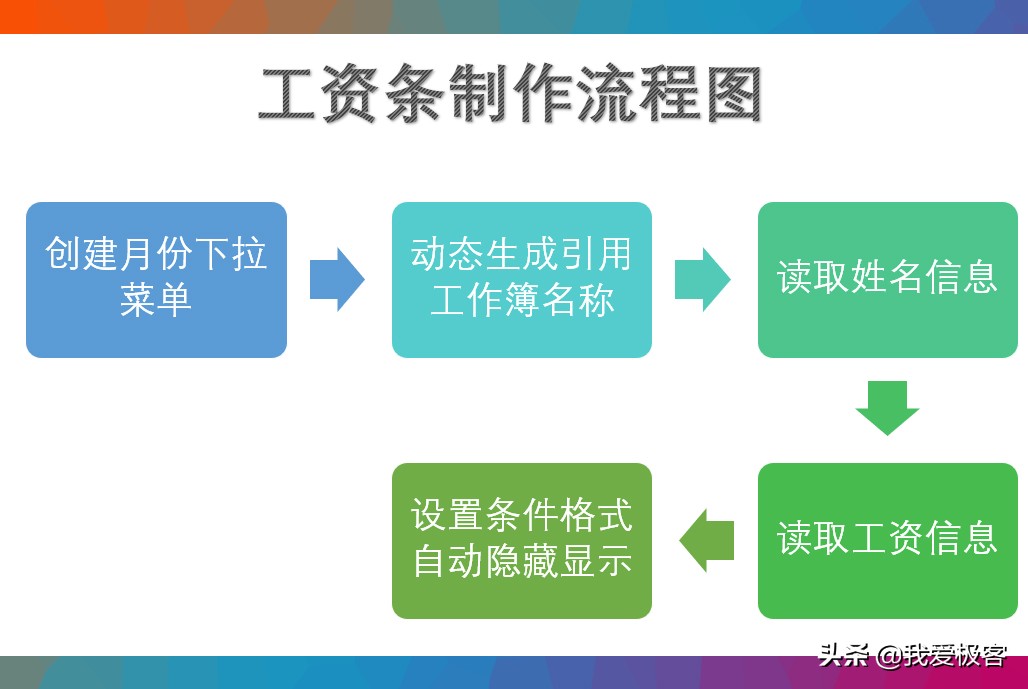 工资条制作流程图

创建月份下拉菜单

动态生成引用工作簿名称

读取姓名信息

读取工资信息

设置条件格式自动隐藏显示

头条 @我爱极客